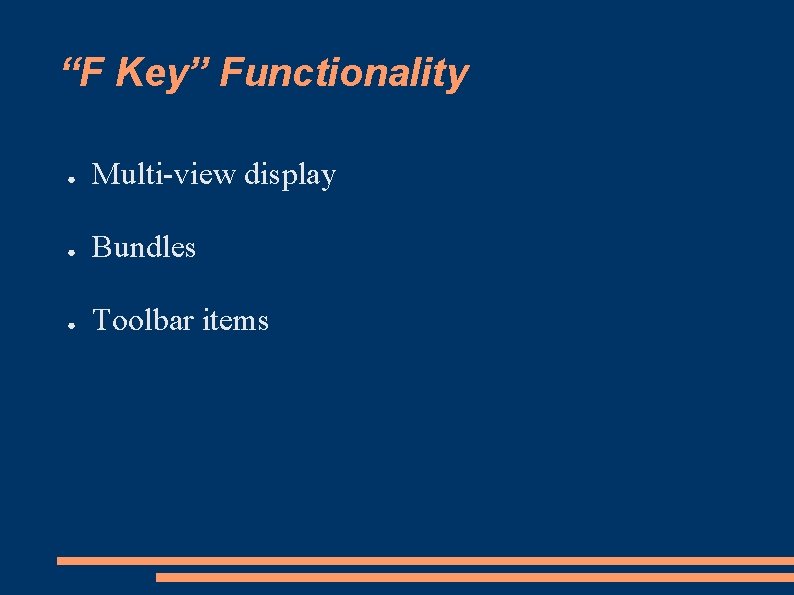 “F Key” Functionality

● Multi-view display

● Bundles

● Toolbar items